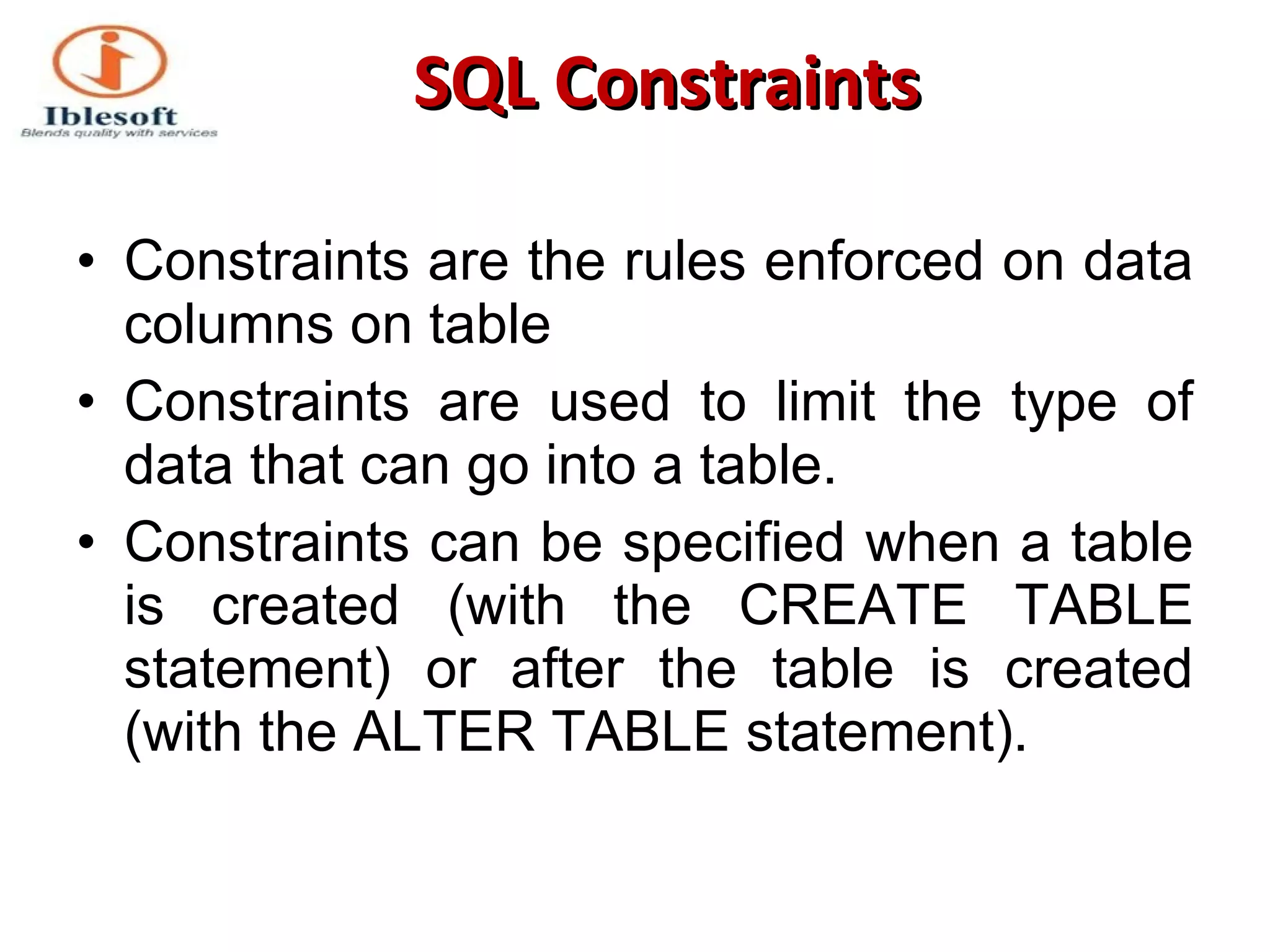 Iblesoft
Blends quality with services

SQL Constraints

• Constraints are the rules enforced on data columns on table

• Constraints are used to limit the type of data that can go into a table.

• Constraints can be specified when a table is created (with the CREATE TABLE statement) or after the table is created (with the ALTER TABLE statement).